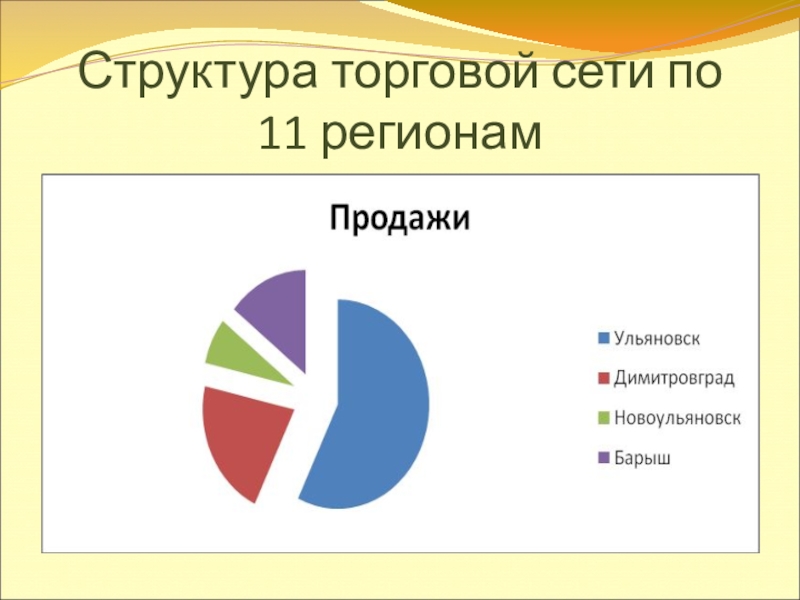 Структура торговой сети по 11 регионам

Продажи

Ульяновск
Димитровград
Новоульяновск
Барыш